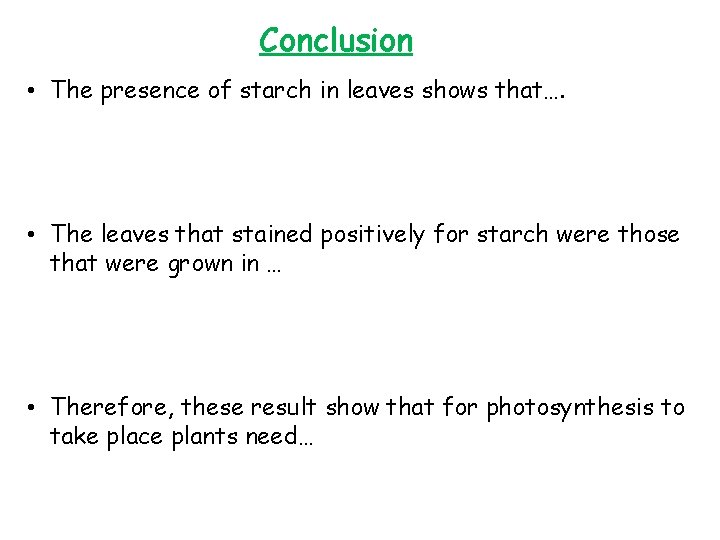 Conclusion

• The presence of starch in leaves shows that….

• The leaves that stained positively for starch were those that were grown in …

• Therefore, these result show that for photosynthesis to take place plants need…